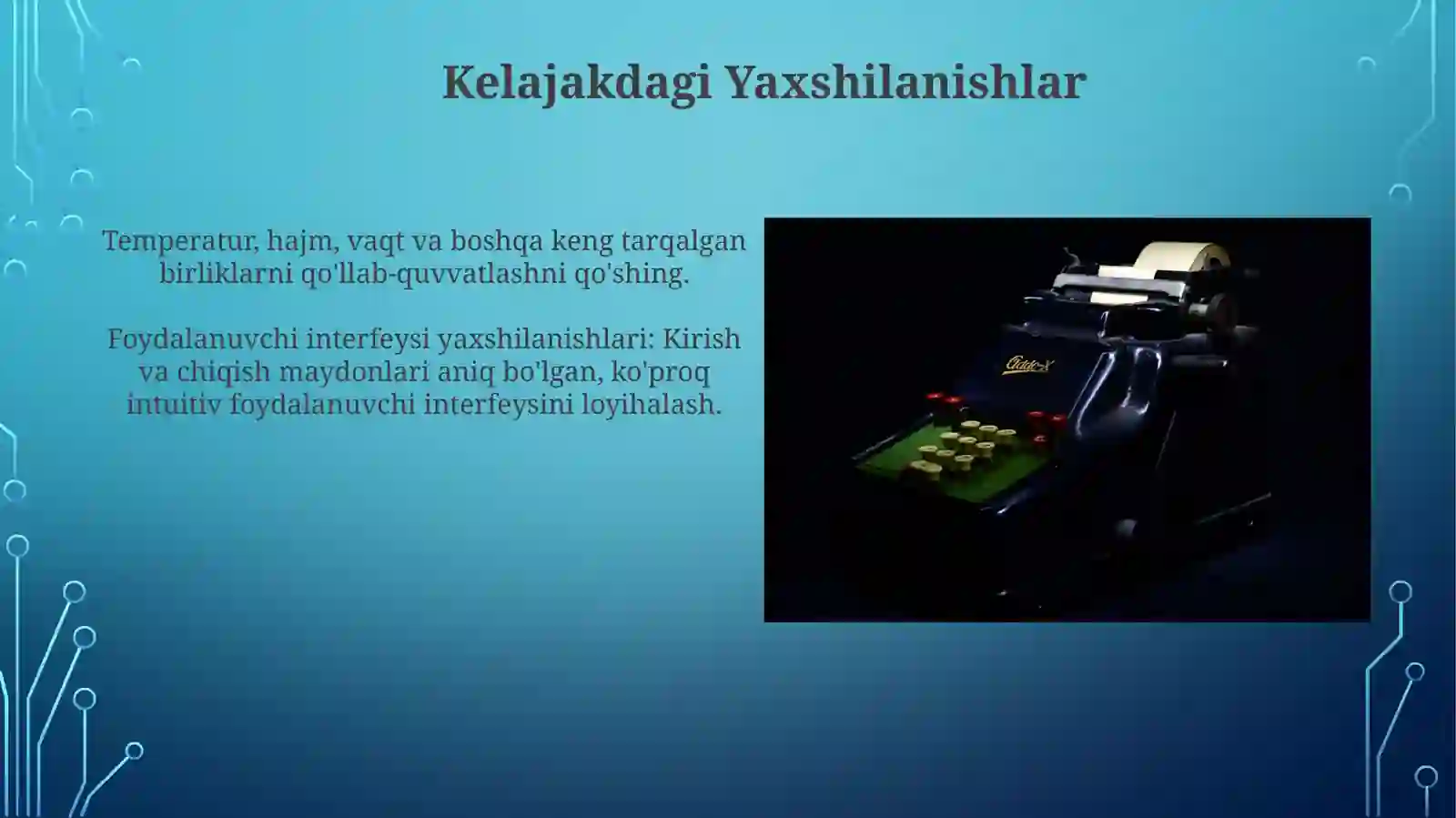 Kelajakdagi Yaxshilanishlar

Temperatur, hajm, vaqt va boshqa keng tarqalgan birliklarni qo'llab-quvvatlashni qo'shing.

Foydalanuvchi interfeysi yaxshilanishlari: Kirish va chiqish maydonlari aniq bo'lgan, ko'proq intuitiv foydalanuvchi interfeysini loyihalash.

Addo-X